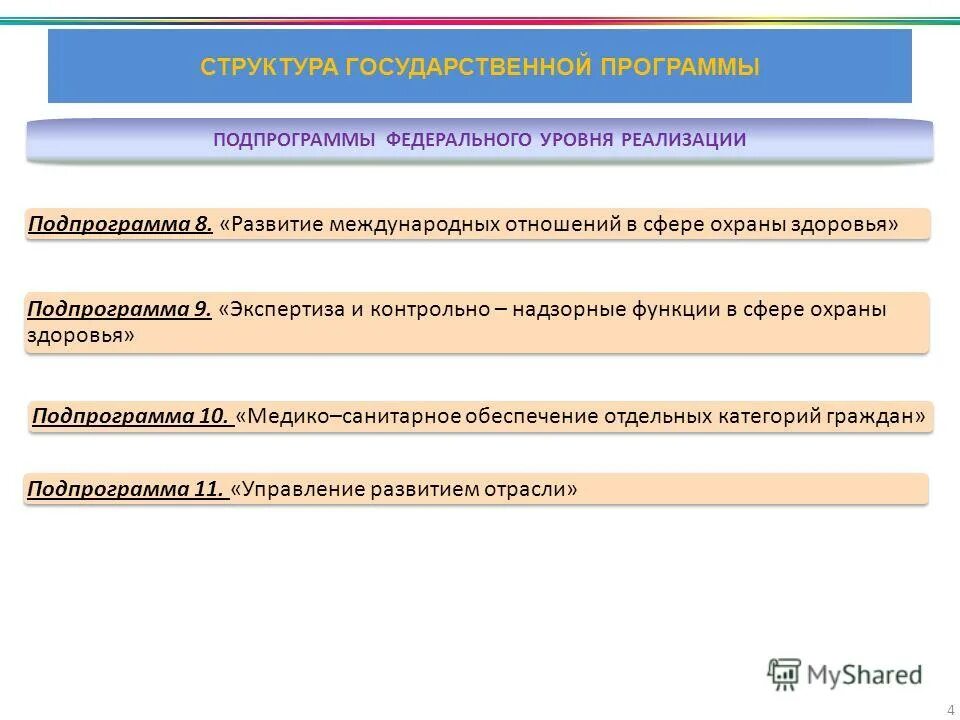 СТРУКТУРА ГОСУДАРСТВЕННОЙ ПРОГРАММЫ

ПОДПРОГРАММЫ ФЕДЕРАЛЬНОГО УРОВНЯ РЕАЛИЗАЦИИ

Подпрограмма 8. «Развитие международных отношений в сфере охраны здоровья»

Подпрограмма 9. «Экспертиза и контрольно – надзорные функции в сфере охраны здоровья»

Подпрограмма 10. «Медико–санитарное обеспечение отдельных категорий граждан»

Подпрограмма 11. «Управление развитием отрасли»

MyShared

4